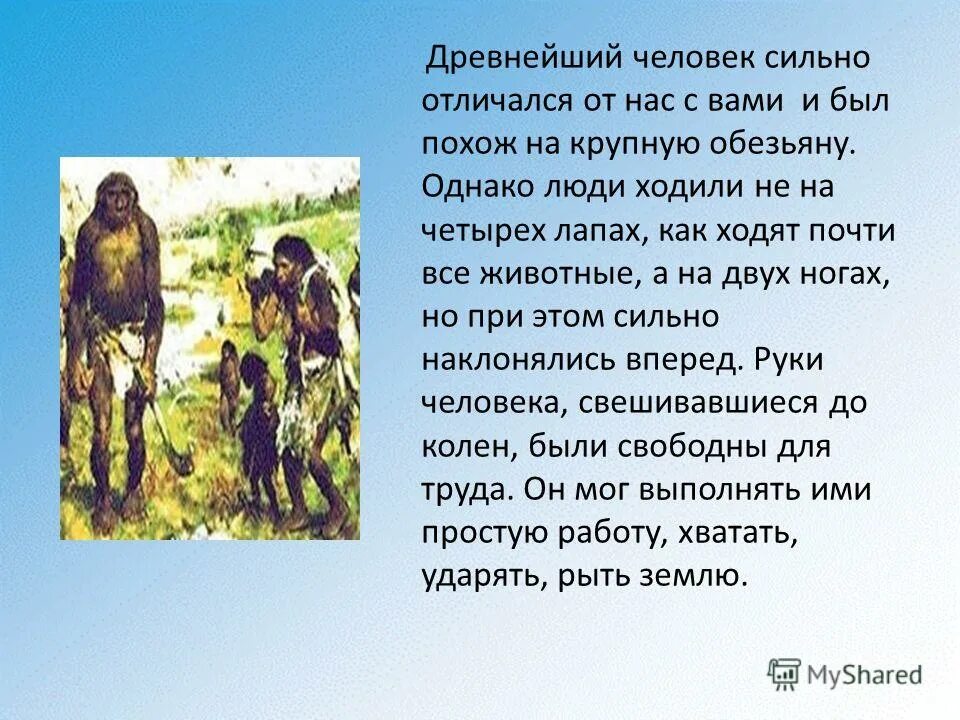 Древнейший человек сильно отличался от нас с вами и был похож на крупную обезьяну. Однако люди ходили не на четырех лапах, как ходят почти все животные, а на двух ногах, но при этом сильно наклонялись вперед. Руки человека, свешивавшиеся до колен, были свободны для труда. Он мог выполнять ими простую работу, хватать, ударять, рыть землю.

MyShared